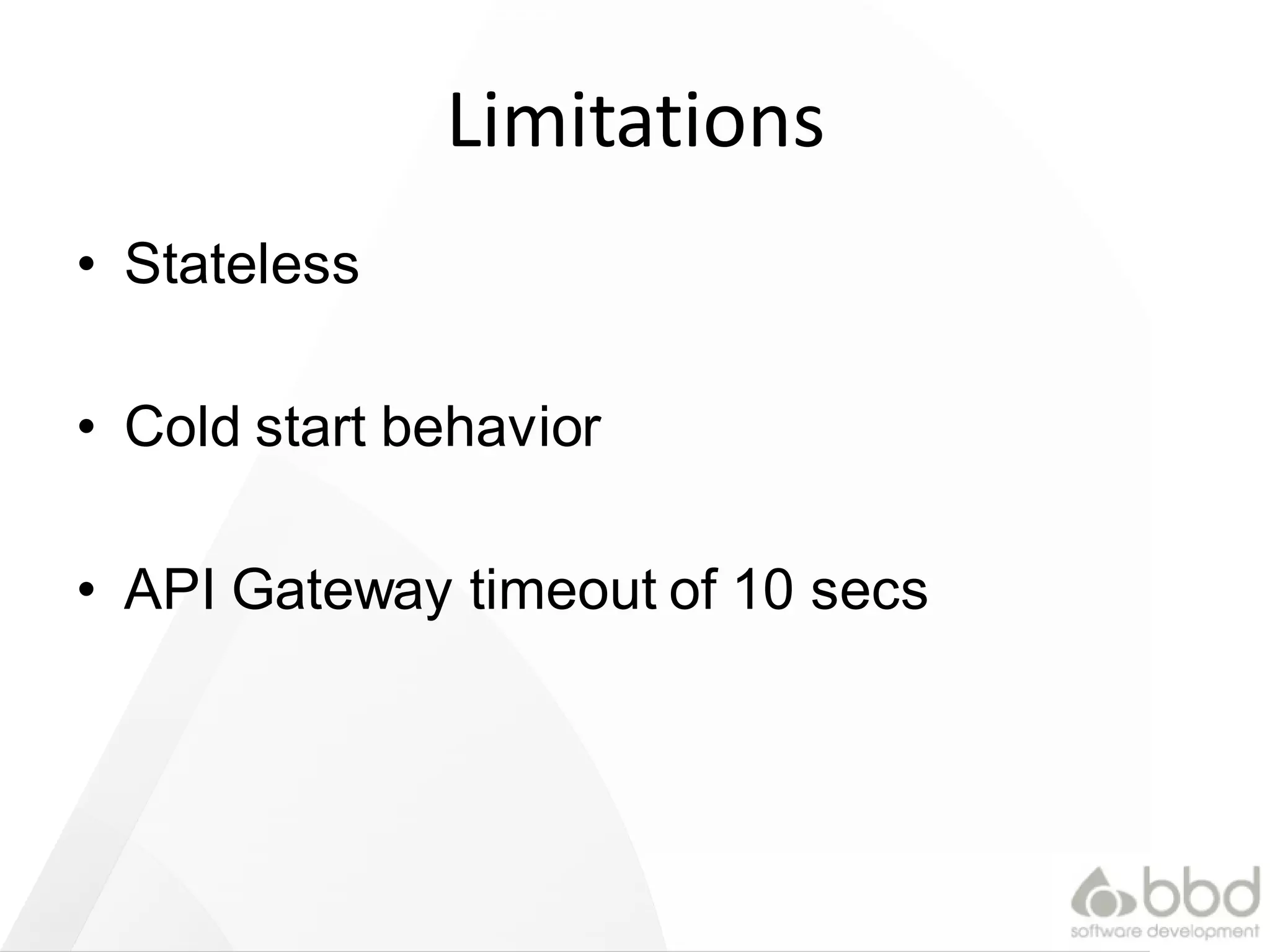 Limitations

• Stateless

• Cold start behavior

• API Gateway timeout of 10 secs

bbd
software development